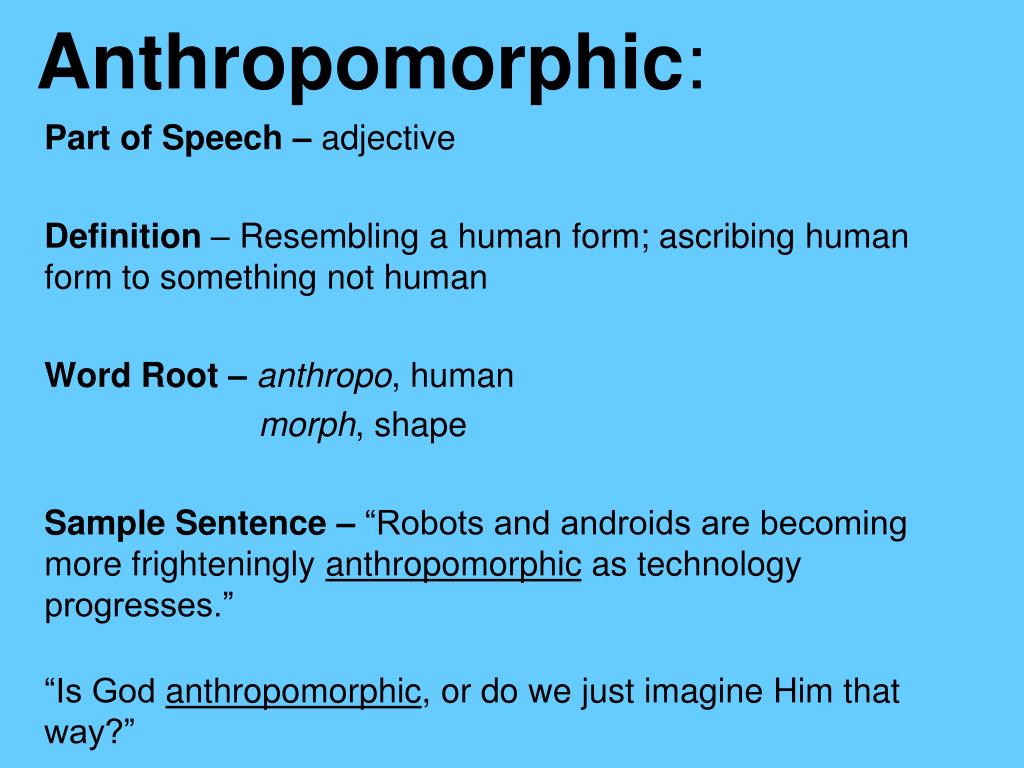 Anthropomorphic:

Part of Speech – adjective

Definition – Resembling a human form; ascribing human form to something not human

Word Root – anthropo, human
morph, shape

Sample Sentence – “Robots and androids are becoming more frighteningly anthropomorphic as technology progresses.”

“Is God anthropomorphic, or do we just imagine Him that way?”